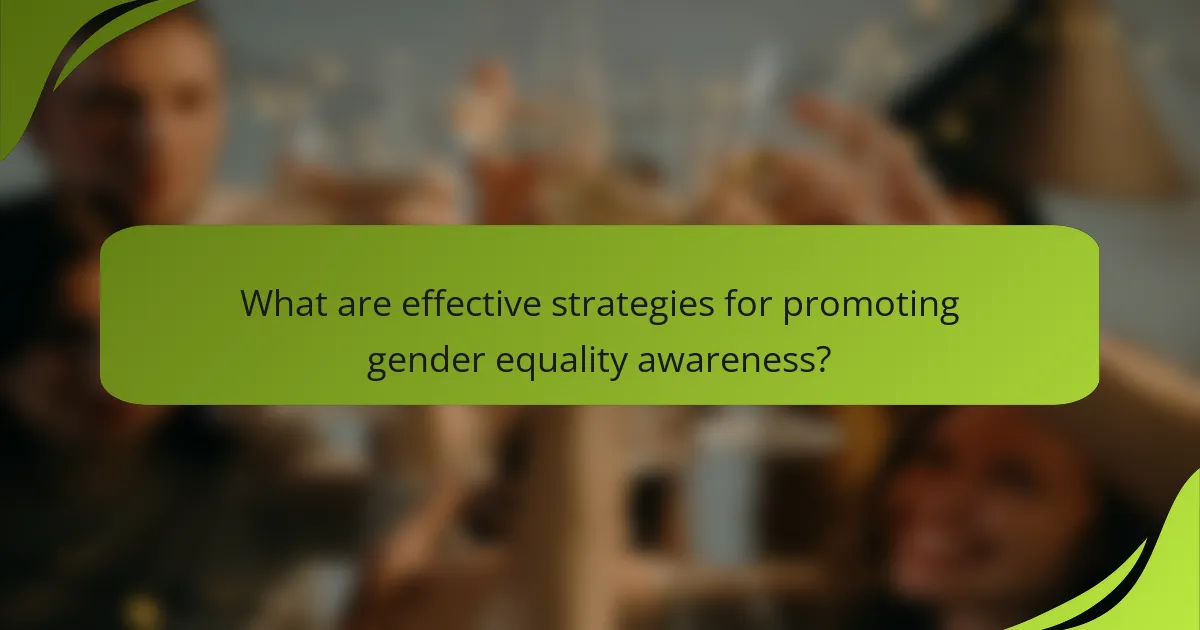 What are effective strategies for promoting gender equality awareness?